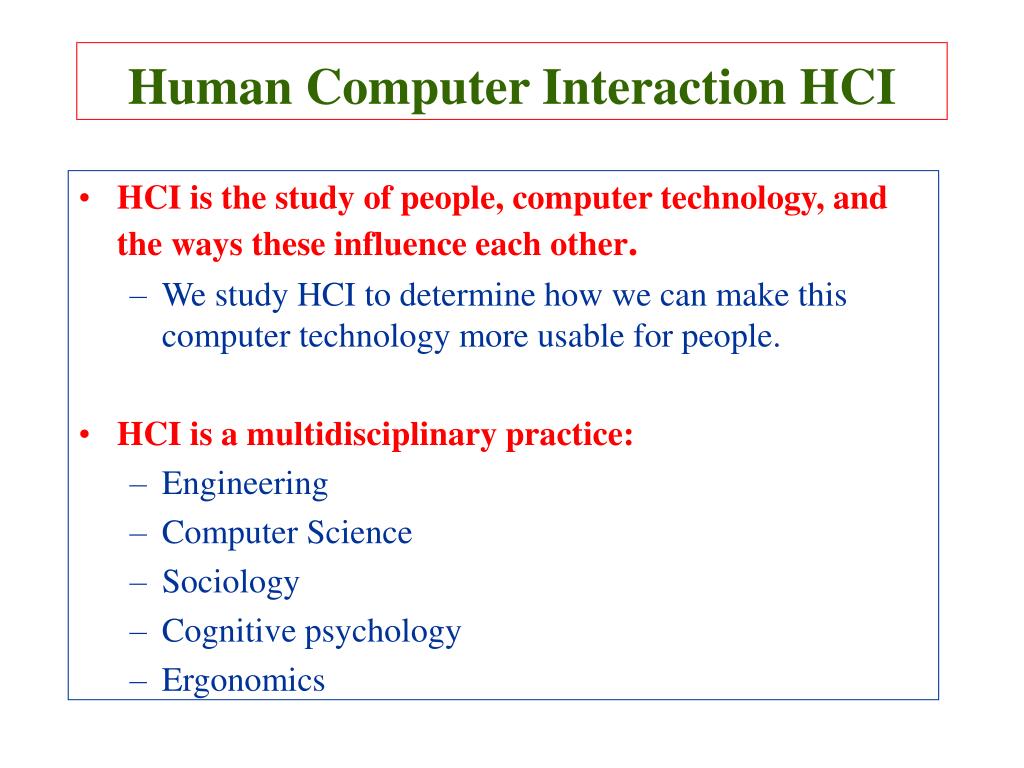 Human Computer Interaction HCI

• HCI is the study of people, computer technology, and the ways these influence each other.
– We study HCI to determine how we can make this computer technology more usable for people.

• HCI is a multidisciplinary practice:
– Engineering
– Computer Science
– Sociology
– Cognitive psychology
– Ergonomics